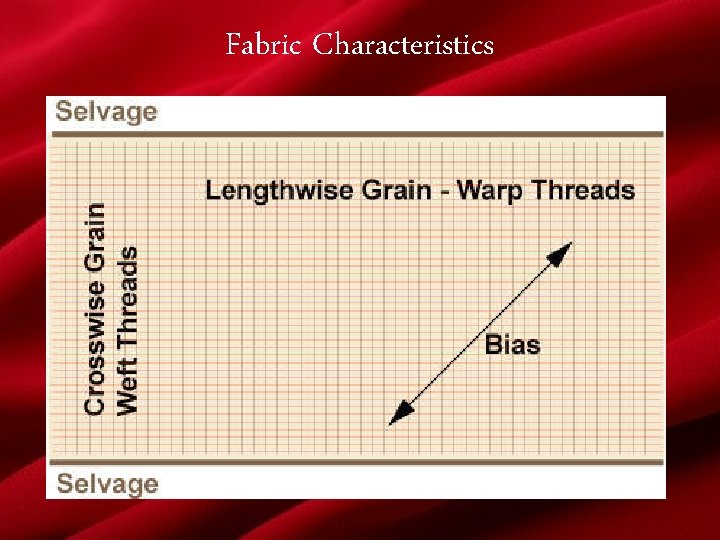 Fabric Characteristics

Selvage

Lengthwise Grain - Warp Threads

Crosswise Grain
Weft Threads

Bias

Selvage